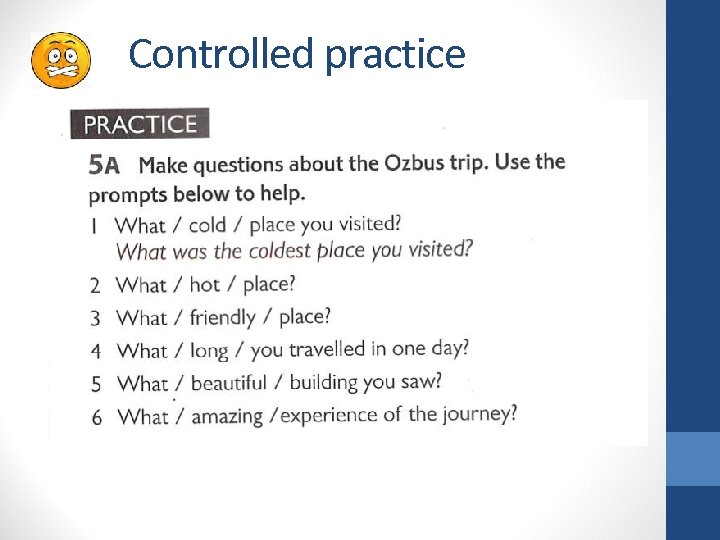 Controlled practice

PRACTICE

5A Make questions about the Ozbus trip. Use the prompts below to help.

1 What / cold / place you visited?
What was the coldest place you visited?

2 What / hot / place?

3 What / friendly / place?

4 What / long / you travelled in one day?

5 What / beautiful / building you saw?

6 What / amazing /experience of the journey?